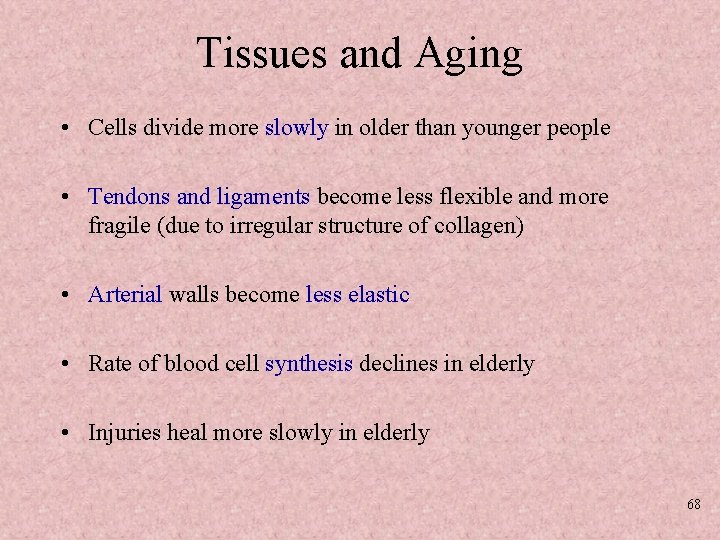 Tissues and Aging

• Cells divide more slowly in older than younger people

• Tendons and ligaments become less flexible and more fragile (due to irregular structure of collagen)

• Arterial walls become less elastic

• Rate of blood cell synthesis declines in elderly

• Injuries heal more slowly in elderly

68